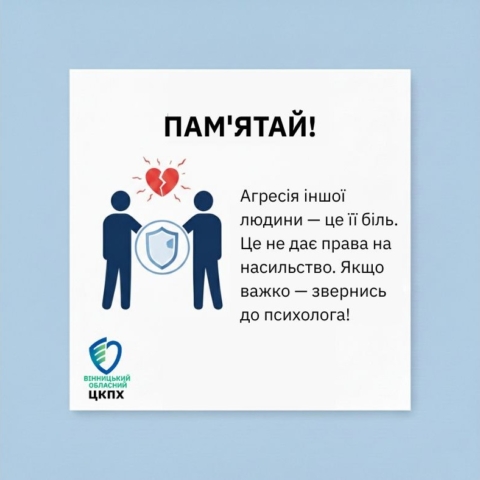 ПАМ'ЯТАЙ!

Агресія іншої людини — це її біль. Це не дає права на насильство. Якщо важко — звернись до психолога!

ВІННИЦЬКИЙ ОБЛАСНИЙ ЦКПХ